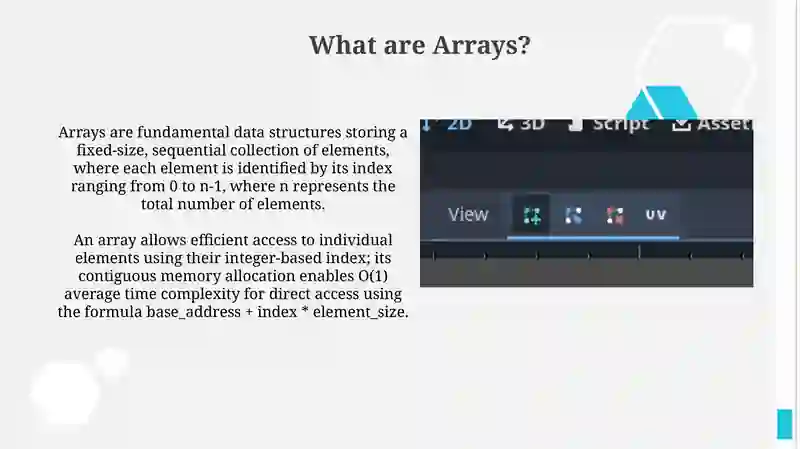 What are Arrays?

Arrays are fundamental data structures storing a fixed-size, sequential collection of elements, where each element is identified by its index ranging from 0 to n-1, where n represents the total number of elements.

An array allows efficient access to individual elements using their integer-based index; its contiguous memory allocation enables O(1) average time complexity for direct access using the formula base_address + index * element_size.

2D 3D Script Asset

View UV